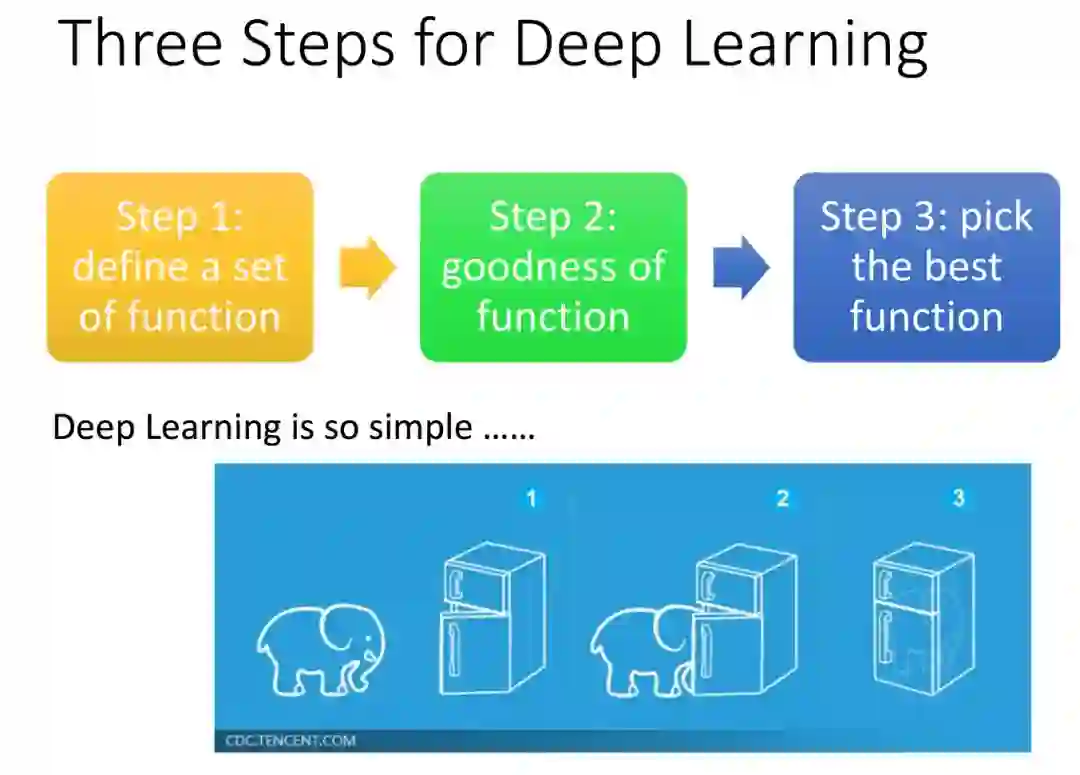 Three Steps for Deep Learning

Step 1: define a set of function

Step 2: goodness of function

Step 3: pick the best function

Deep Learning is so simple ……

1

2

3

CDC.TENCENT.COM